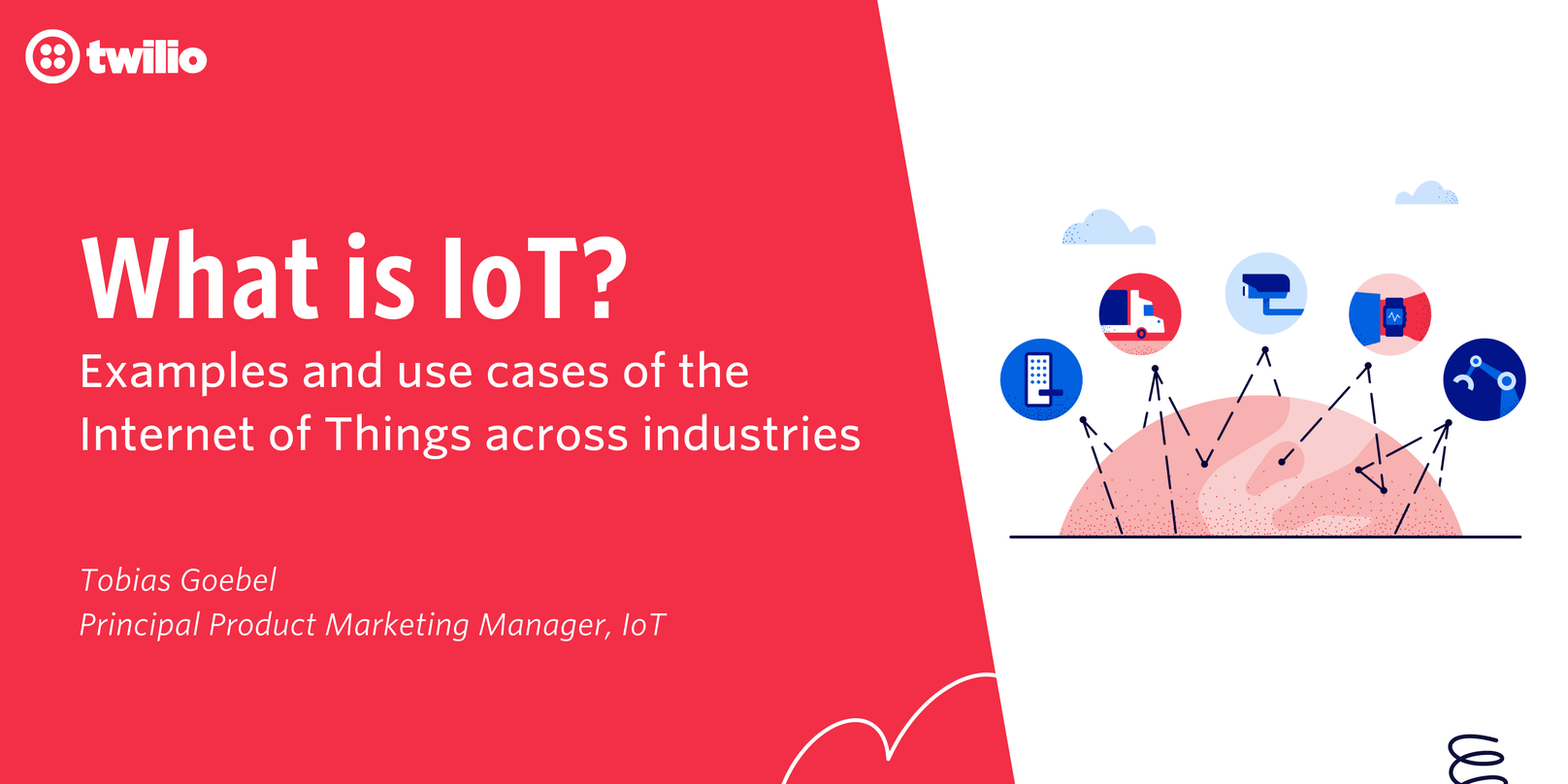 twilio

What is IoT?

Examples and use cases of the Internet of Things across industries

Tobias Goebel
Principal Product Marketing Manager, IoT